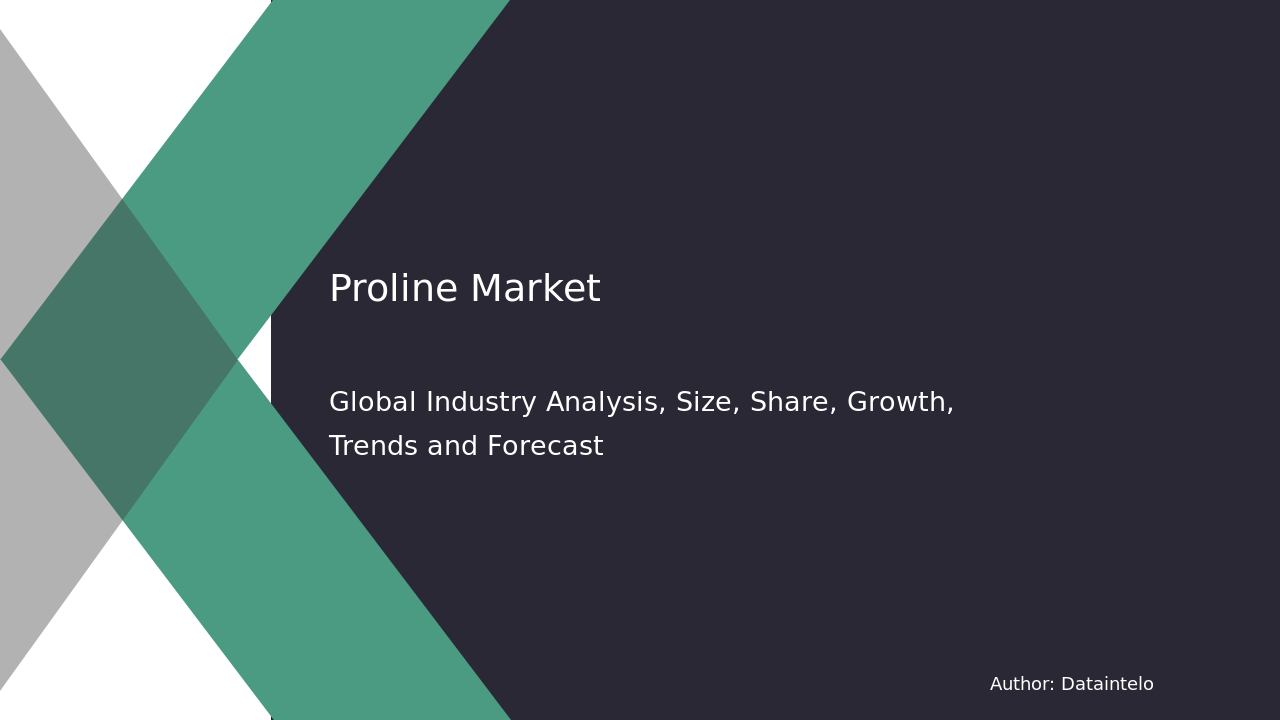 Proline Market

Global Industry Analysis, Size, Share, Growth, Trends and Forecast

Author: Dataintelo